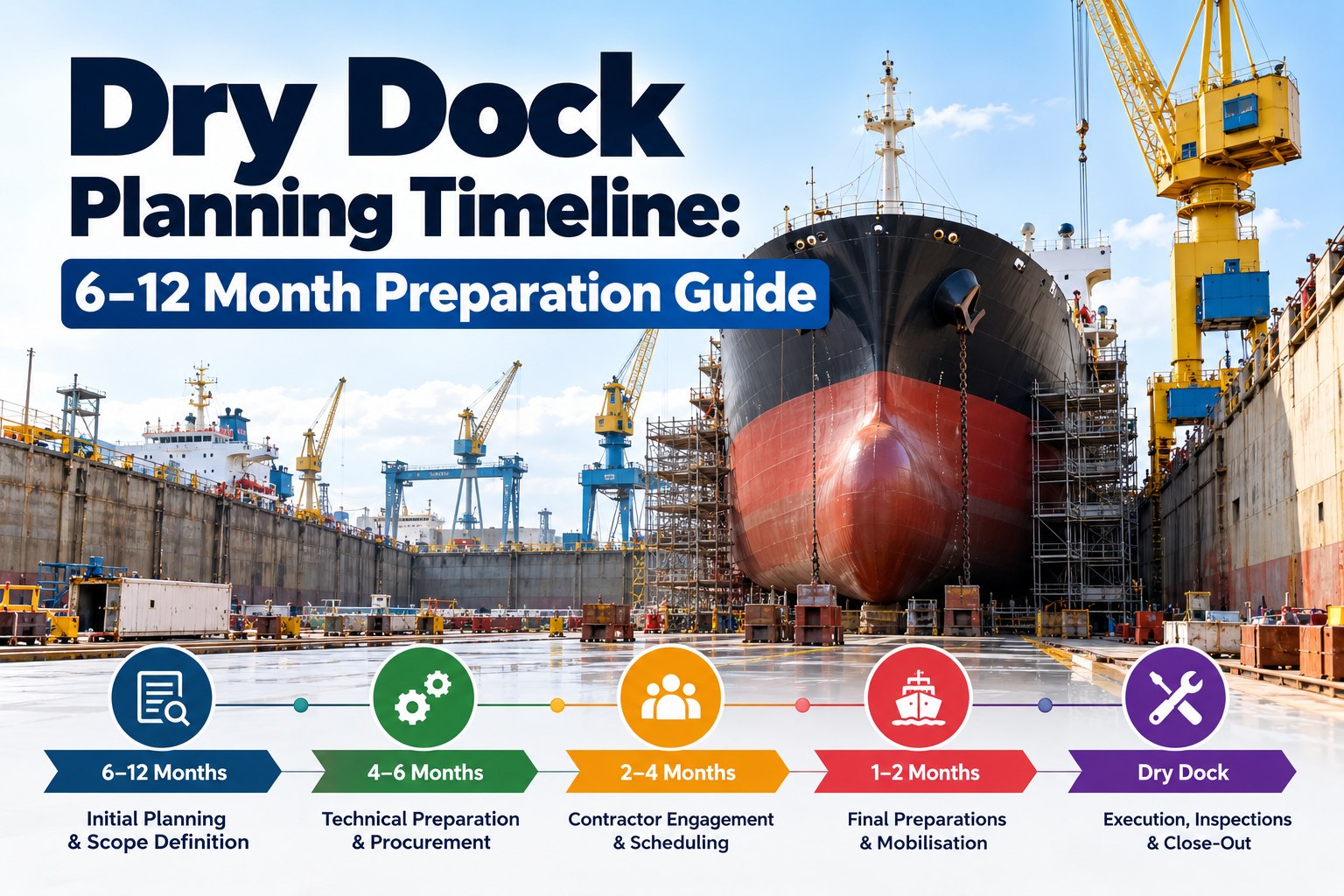 Dry Dock Planning Timeline:

6–12 Month Preparation Guide

6–12 Months

Initial Planning
& Scope Definition

4–6 Months

Technical Preparation
& Procurement

2–4 Months

Contractor Engagement
& Scheduling

1–2 Months

Final Preparations
& Mobilisation

Dry Dock

Execution, Inspections
& Close-Out